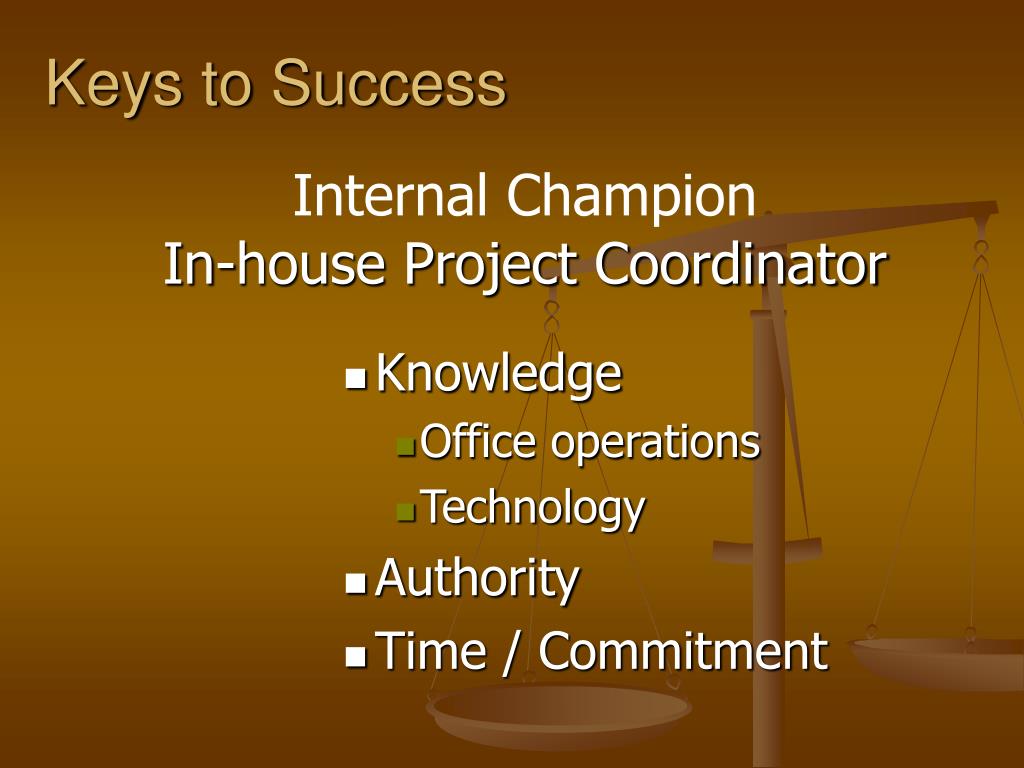 Keys to Success

Internal Champion
In-house Project Coordinator

- Knowledge
  - Office operations
  - Technology
- Authority
- Time / Commitment